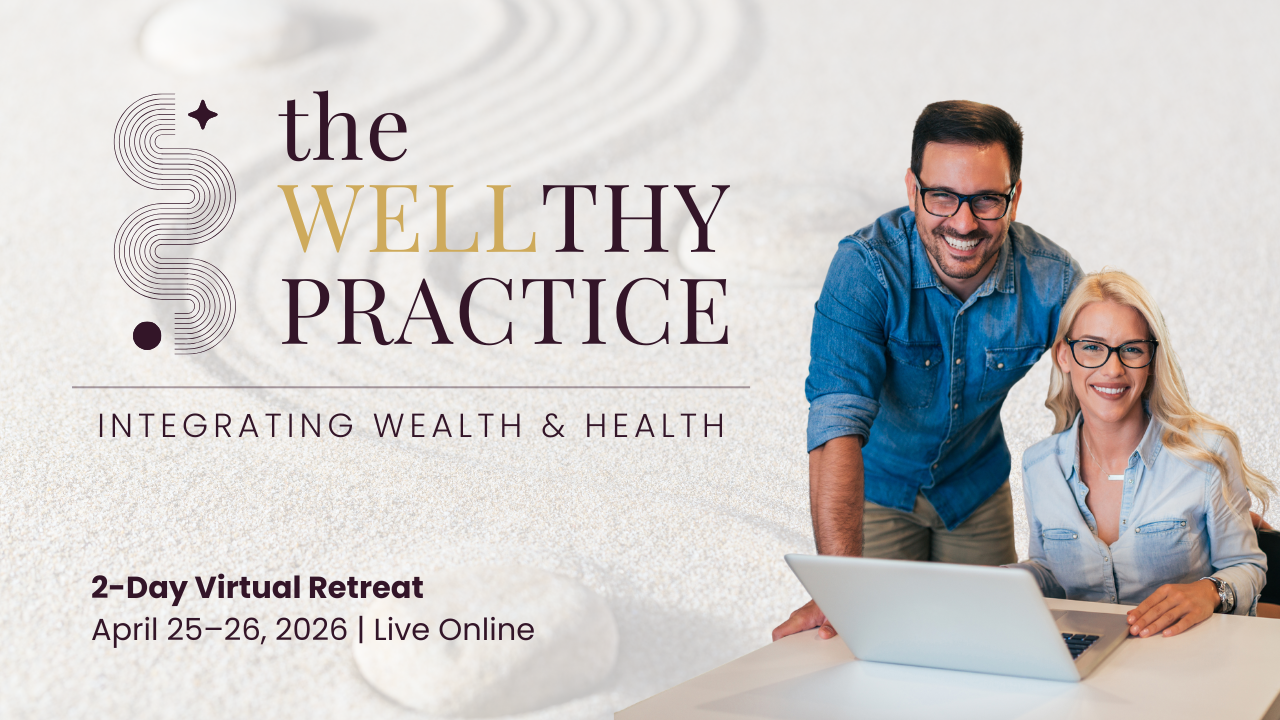 the
WELLTHY
PRACTICE

INTEGRATING WEALTH & HEALTH

2-Day Virtual Retreat
April 25–26, 2026 | Live Online